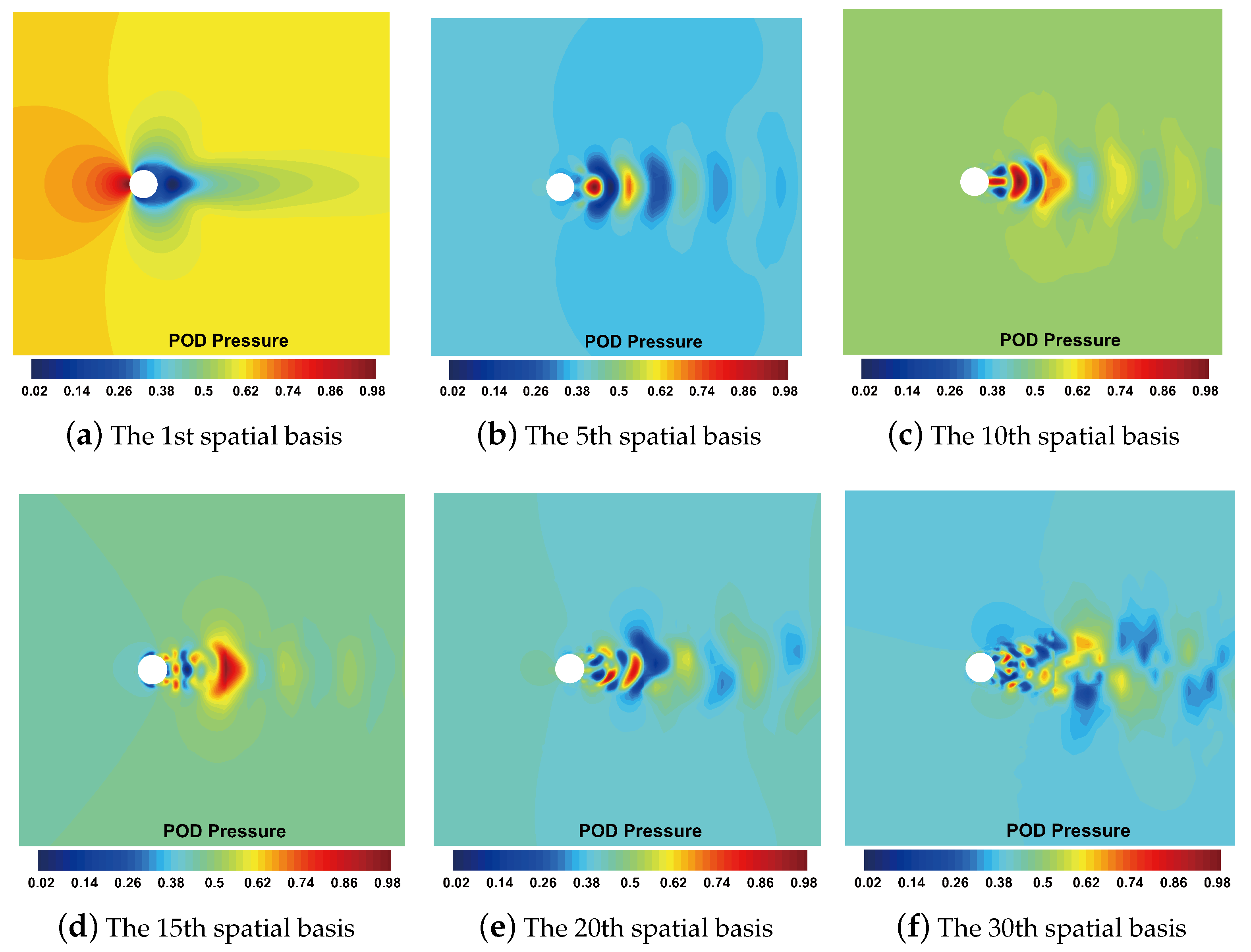 POD Pressure
0.02 0.14 0.26 0.38 0.5 0.62 0.74 0.86 0.98
(a) The 1st spatial basis

POD Pressure
0.02 0.14 0.26 0.38 0.5 0.62 0.74 0.86 0.98
(b) The 5th spatial basis

POD Pressure
0.02 0.14 0.26 0.38 0.5 0.62 0.74 0.86 0.98
(c) The 10th spatial basis

POD Pressure
0.02 0.14 0.26 0.38 0.5 0.62 0.74 0.86 0.98
(d) The 15th spatial basis

POD Pressure
0.02 0.14 0.26 0.38 0.5 0.62 0.74 0.86 0.98
(e) The 20th spatial basis

POD Pressure
0.02 0.14 0.26 0.38 0.5 0.62 0.74 0.86 0.98
(f) The 30th spatial basis